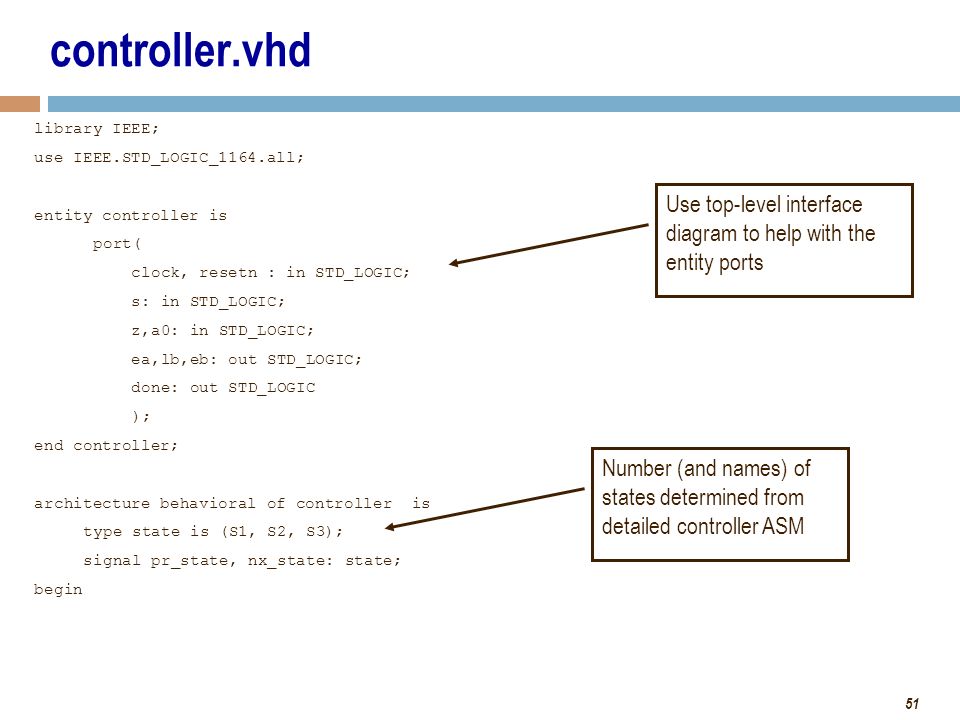 controller.vhd

library IEEE;
use IEEE.STD_LOGIC_1164.all;

entity controller is
port(
clock, resetn : in STD_LOGIC;
s: in STD_LOGIC;
z,a0: in STD_LOGIC;
ea,lb,eb: out STD_LOGIC;
done: out STD_LOGIC
);
end controller;

architecture behavioral of controller is
type state is (S1, S2, S3);
signal pr_state, nx_state: state;
begin

Use top-level interface diagram to help with the entity ports

Number (and names) of states determined from detailed controller ASM

51